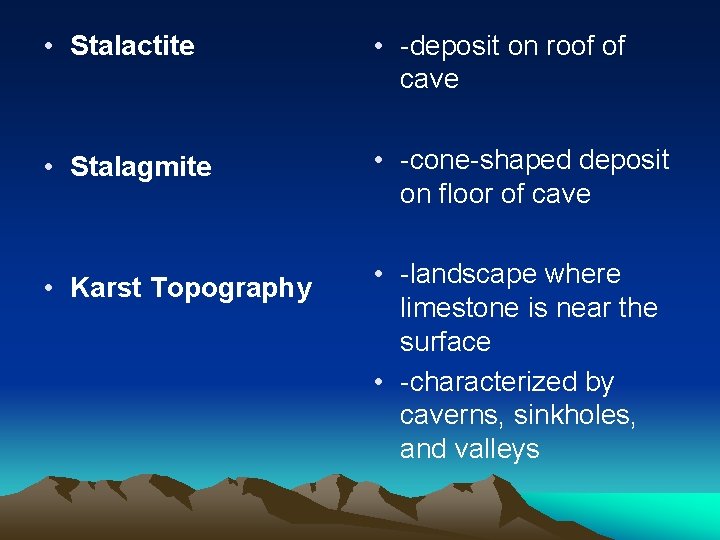 • Stalactite

• Stalagmite

• Karst Topography

• -deposit on roof of cave

• -cone-shaped deposit on floor of cave

• -landscape where limestone is near the surface

• -characterized by caverns, sinkholes, and valleys